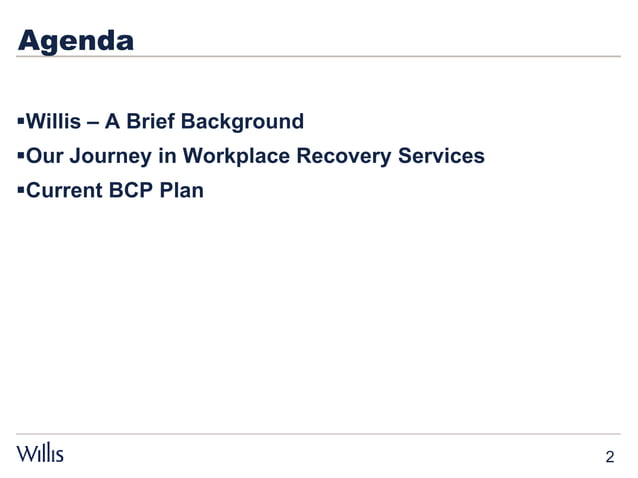 Agenda

▪Willis – A Brief Background
▪Our Journey in Workplace Recovery Services
▪Current BCP Plan

Willis

2